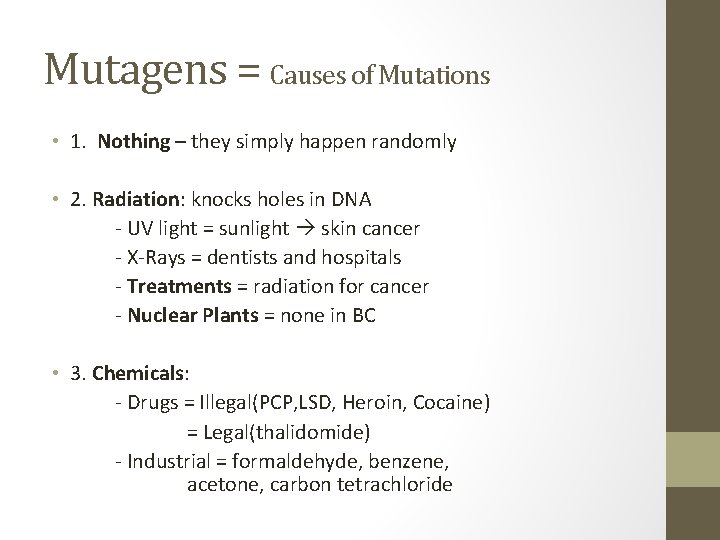 Mutagens = Causes of Mutations

• 1. Nothing – they simply happen randomly

• 2. Radiation: knocks holes in DNA
- UV light = sunlight → skin cancer
- X-Rays = dentists and hospitals
- Treatments = radiation for cancer
- Nuclear Plants = none in BC

• 3. Chemicals:
- Drugs = Illegal(PCP,LSD, Heroin, Cocaine)
= Legal(thalidomide)
- Industrial = formaldehyde, benzene, acetone, carbon tetrachloride